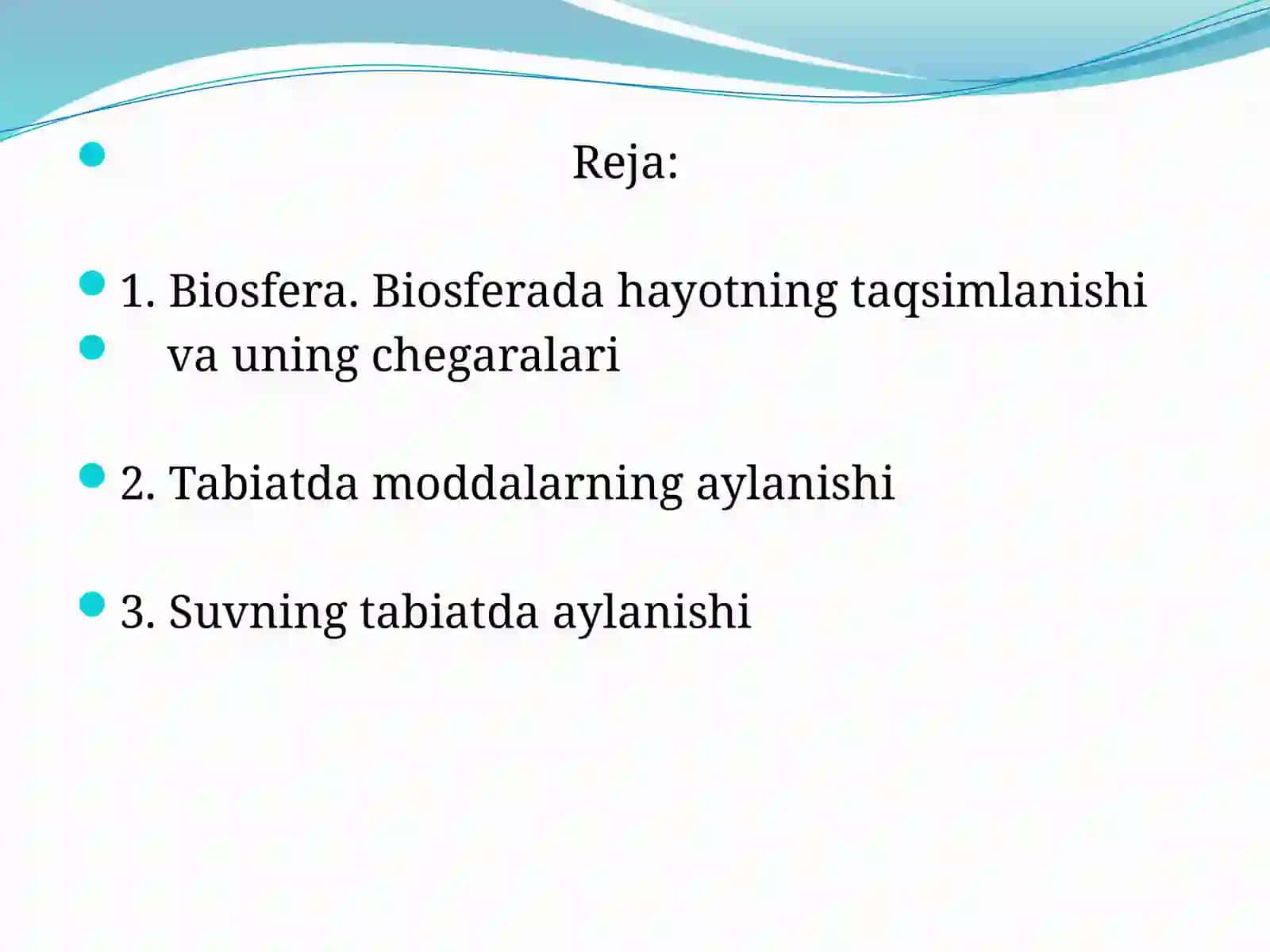 Reja:

1. Biosfera. Biosferada hayotning taqsimlanishi
va uning chegaralari

2. Tabiatda moddalarning aylanishi

3. Suvning tabiatda aylanishi